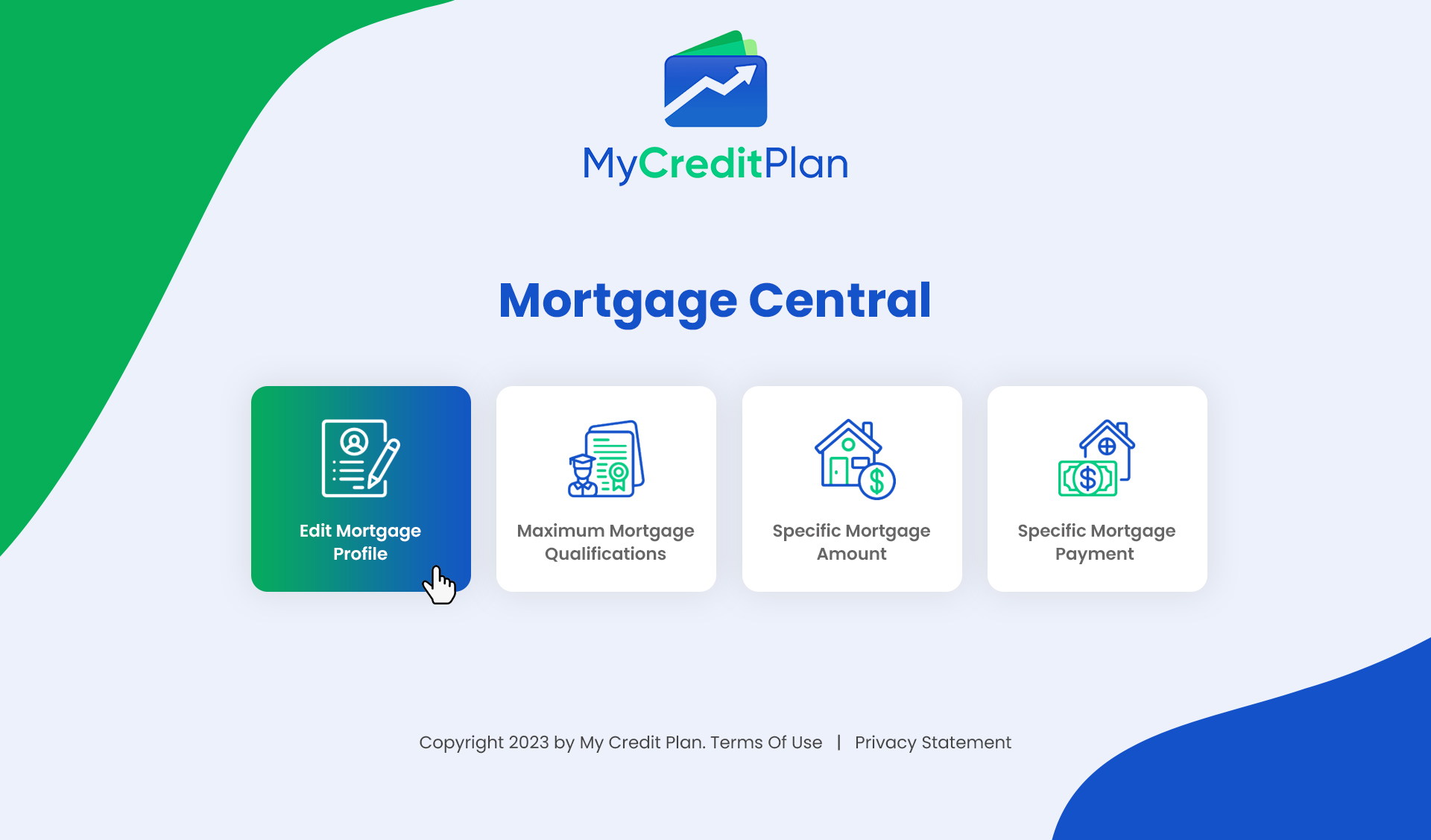 MyCreditPlan

Mortgage Central

Edit Mortgage Profile

Maximum Mortgage Qualifications

Specific Mortgage Amount

Specific Mortgage Payment

Copyright 2023 by My Credit Plan. Terms Of Use | Privacy Statement